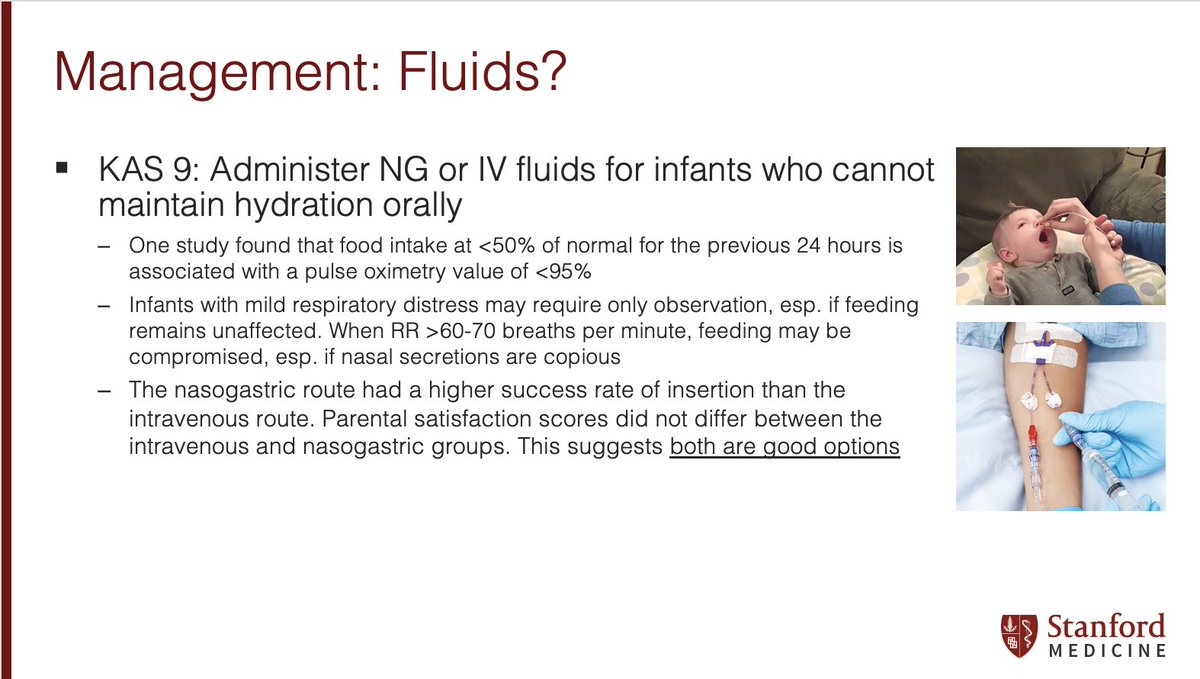 Management: Fluids?

▪ KAS 9: Administer NG or IV fluids for infants who cannot maintain hydration orally

– One study found that food intake at <50% of normal for the previous 24 hours is associated with a pulse oximetry value of <95%

– Infants with mild respiratory distress may require only observation, esp. if feeding remains unaffected. When RR >60-70 breaths per minute, feeding may be compromised, esp. if nasal secretions are copious

– The nasogastric route had a higher success rate of insertion than the intravenous route. Parental satisfaction scores did not differ between the intravenous and nasogastric groups. This suggests both are good options

Stanford MEDICINE